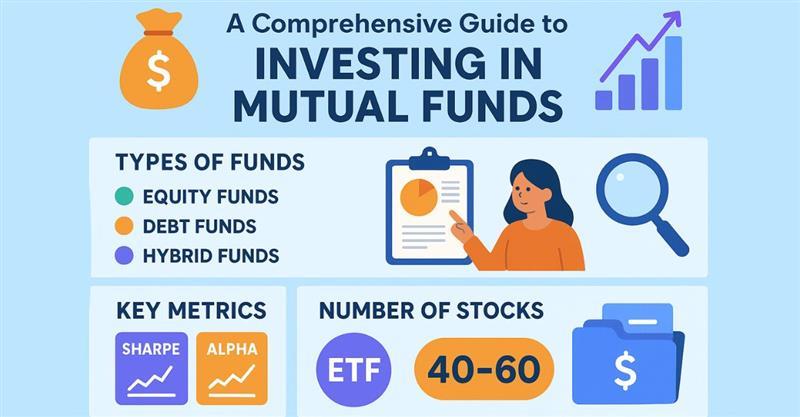 $

A Comprehensive Guide to
INVESTING IN MUTUAL FUNDS

TYPES OF FUNDS
EQUITY FUNDS
DEBT FUNDS
HYBRID FUNDS

KEY METRICS
SHARPE
ALPHA

NUMBER OF STOCKS
ETF
40-60
$